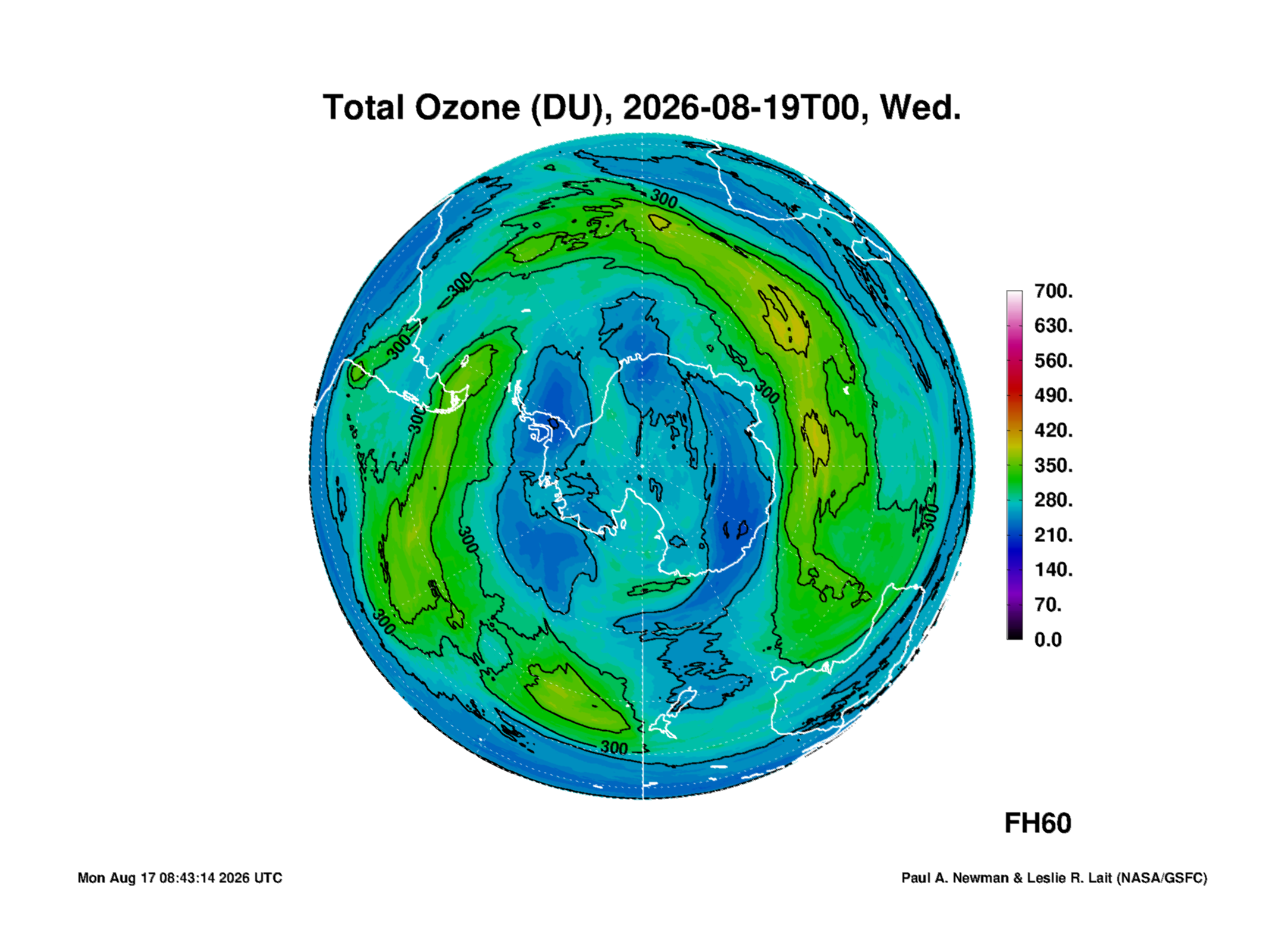 Total Ozone (DU), 2026-08-19T00, Wed.

300
300
300
300
300
300
300
300
300

700.
630.
560.
490.
420.
350.
280.
210.
140.
70.
0.0

FH60

Mon Aug 17 08:43:14 2026 UTC

Paul A. Newman & Leslie R. Lait (NASA/GSFC)